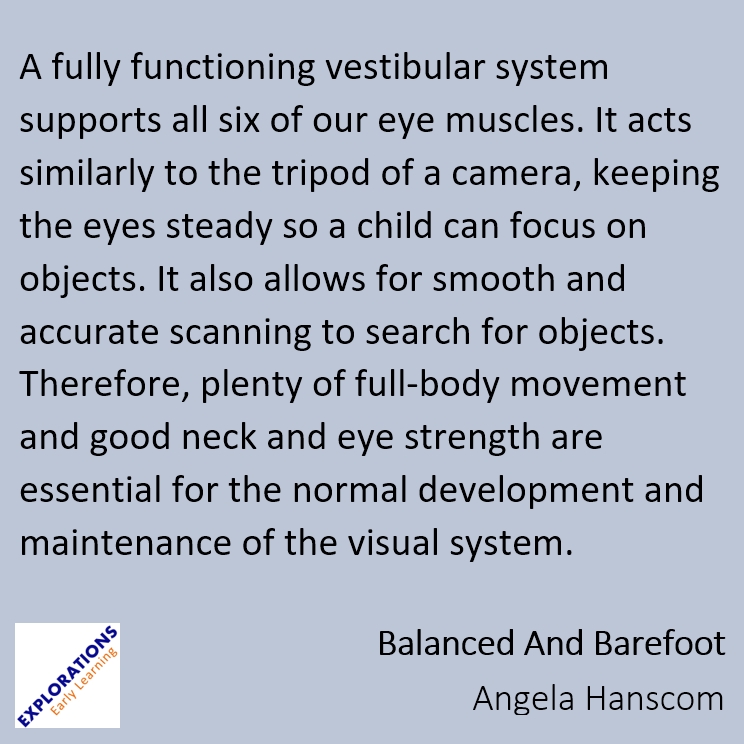 A fully functioning vestibular system supports all six of our eye muscles. It acts similarly to the tripod of a camera, keeping the eyes steady so a child can focus on objects. It also allows for smooth and accurate scanning to search for objects. Therefore, plenty of full-body movement and good neck and eye strength are essential for the normal development and maintenance of the visual system.

EXPLORATIONS
Early Learning

Balanced And Barefoot
Angela Hanscom